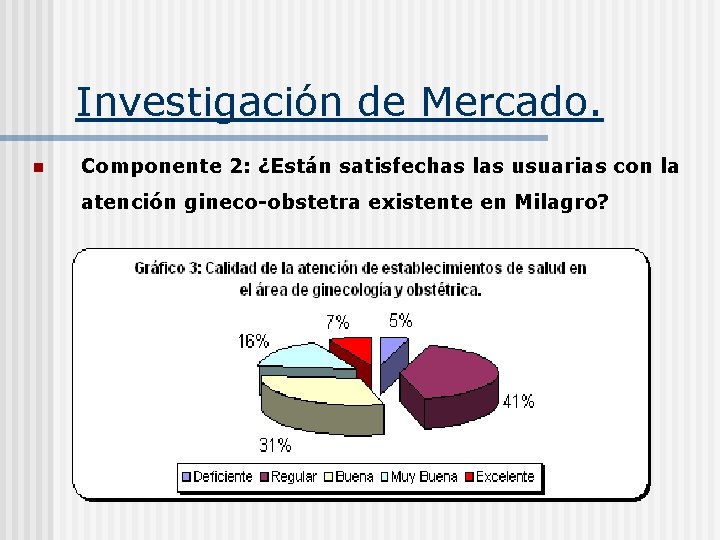 Investigación de Mercado.

Componente 2: ¿Están satisfechas las usuarias con la atención gineco-obstetra existente en Milagro?

Gráfico 3: Calidad de la atención de establecimientos de salud en el área de ginecología y obstétrica.

7%
5%
16%
41%
31%

Deficiente Regular Buena Muy Buena Excelente